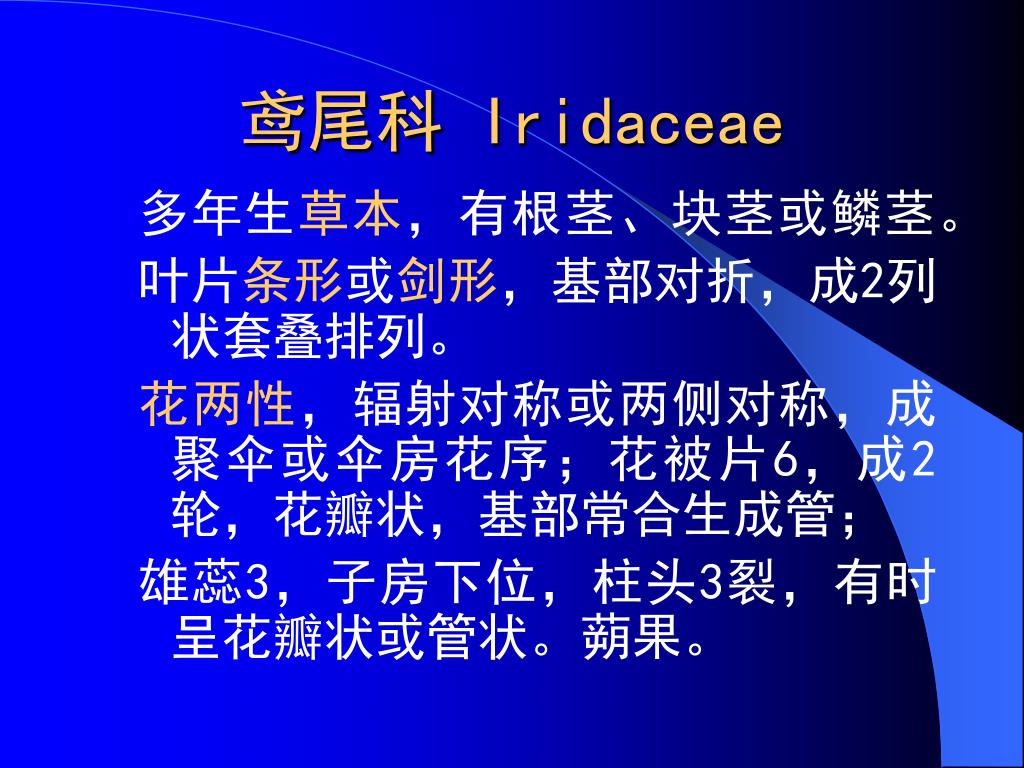 鸢尾科 Iridaceae

多年生草本，有根茎、块茎或鳞茎。

叶片条形或剑形，基部对折，成2列状套叠排列。

花两性，辐射对称或两侧对称，成聚伞或伞房花序；花被片6，成2轮，花瓣状，基部常合生成管；

雄蕊3，子房下位，柱头3裂，有时呈花瓣状或管状。蒴果。